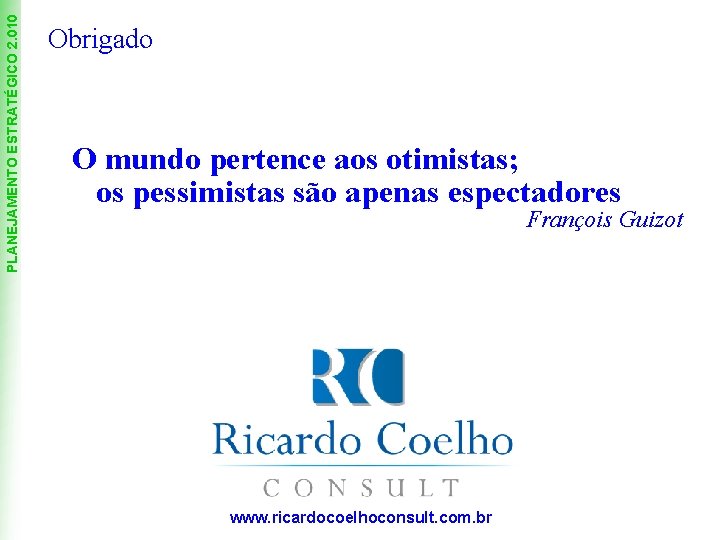 PLANEJAMENTO ESTRATÉGICO 2.010

Obrigado

O mundo pertence aos otimistas;
os pessimistas são apenas espectadores
François Guizot

RC

Ricardo Coelho
CONSULT

www.ricardocoelhoconsult.com.br